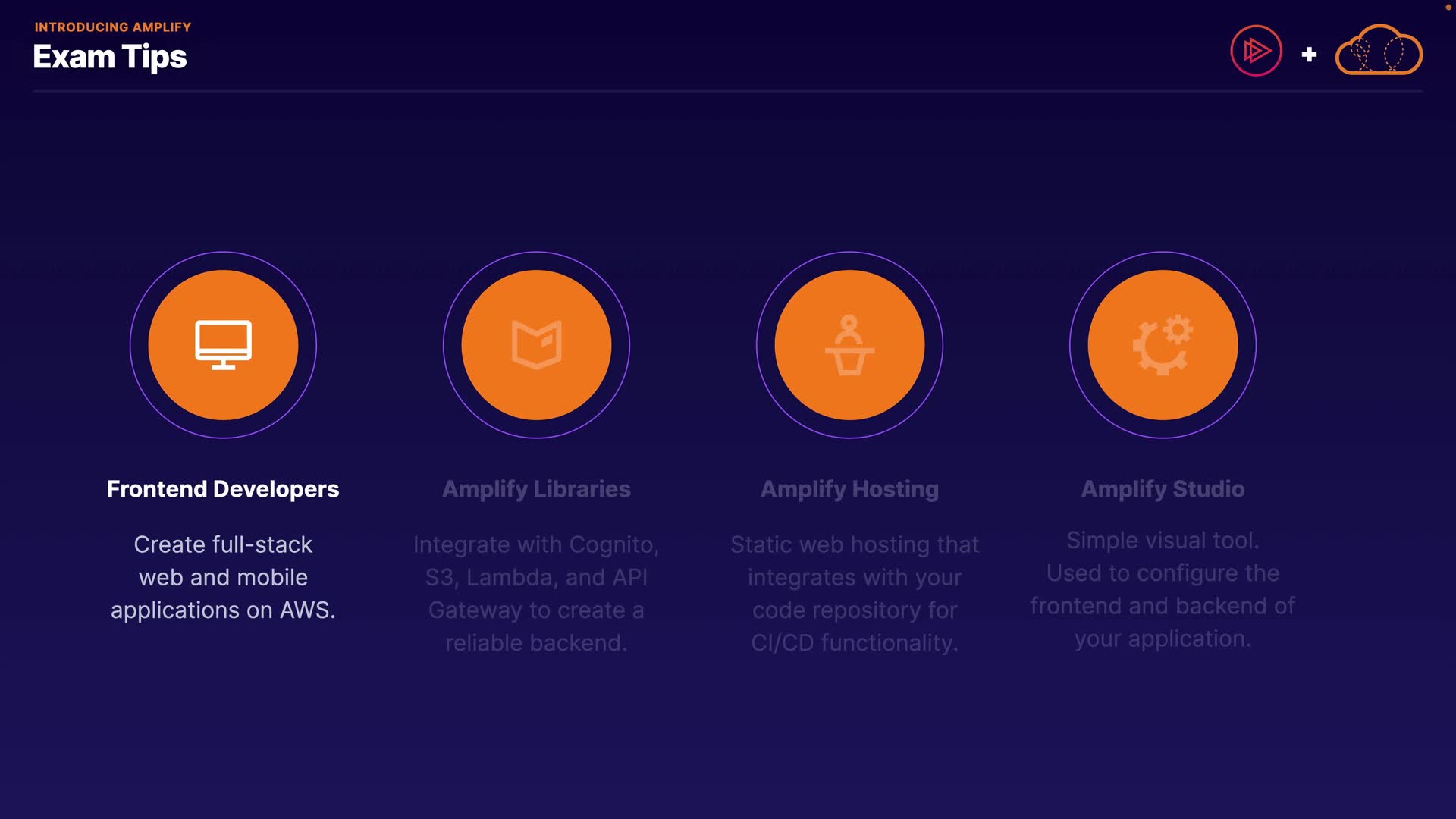 INTRODUCING AMPLIFY
Exam Tips

+

Frontend Developers

Create full-stack web and mobile applications on AWS.

Amplify Libraries

Integrate with Cognito, S3, Lambda, and API Gateway to create a reliable backend.

Amplify Hosting

Static web hosting that integrates with your code repository for CI/CD functionality.

Amplify Studio

Simple visual tool. Used to configure the frontend and backend of your application.